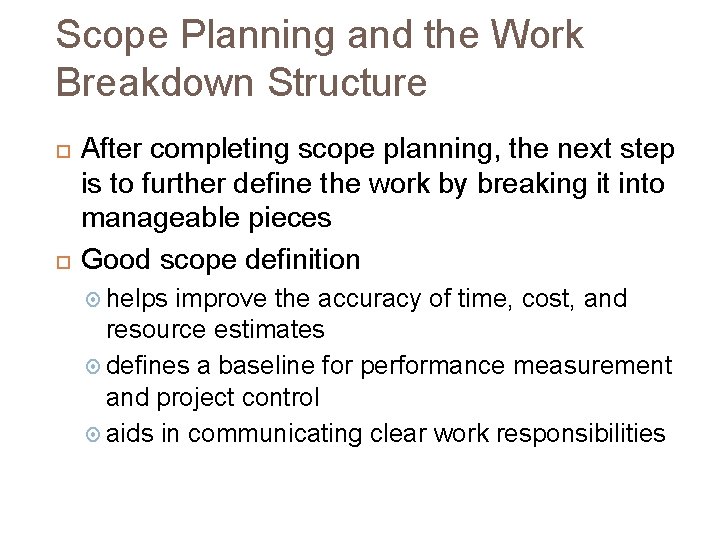 Scope Planning and the Work Breakdown Structure

After completing scope planning, the next step is to further define the work by breaking it into manageable pieces

Good scope definition

helps improve the accuracy of time, cost, and resource estimates

defines a baseline for performance measurement and project control

aids in communicating clear work responsibilities